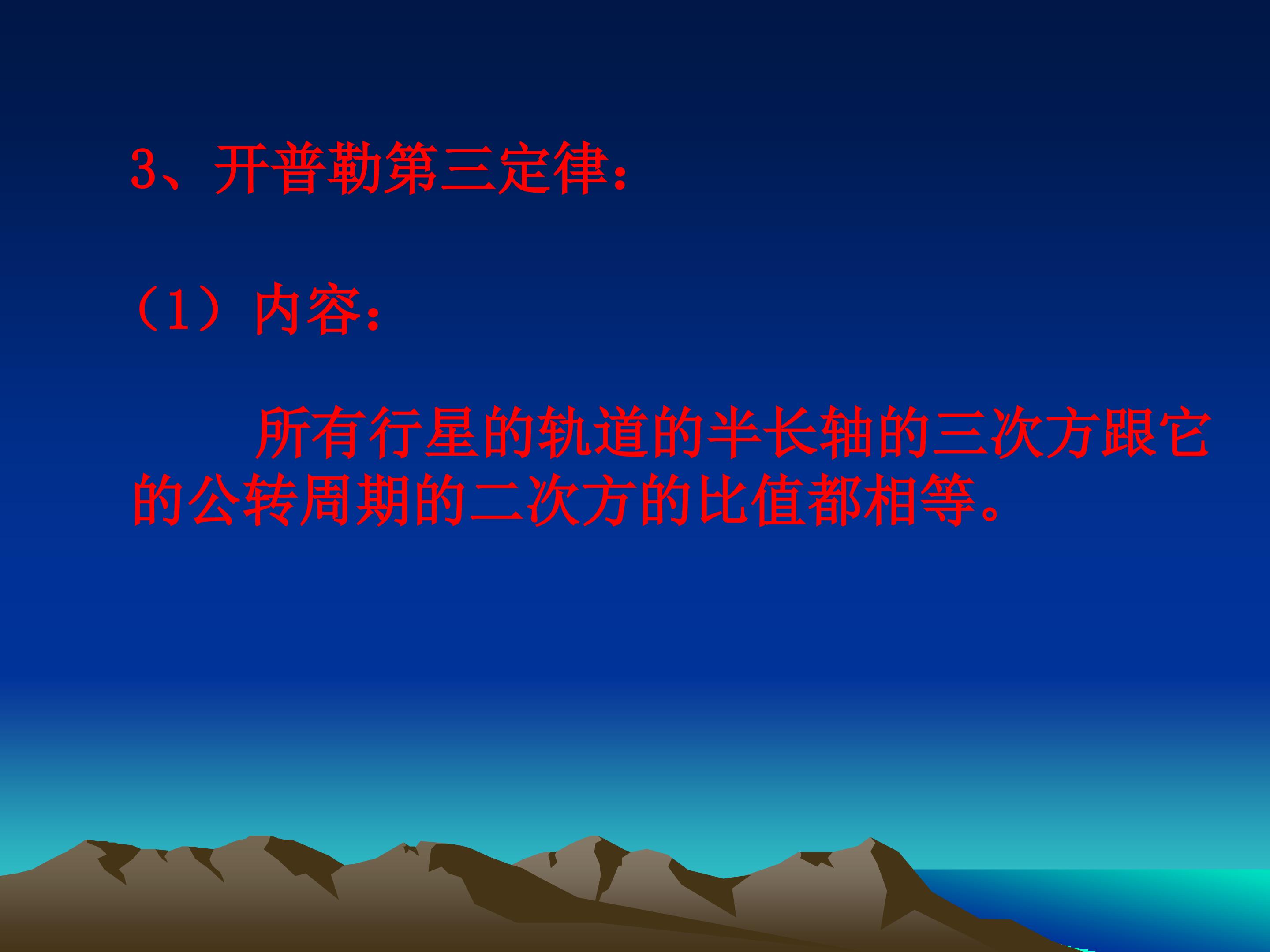 3、开普勒第三定律：

（1）内容：

所有行星的轨道的半长轴的三次方跟它的公转周期的二次方的比值都相等。